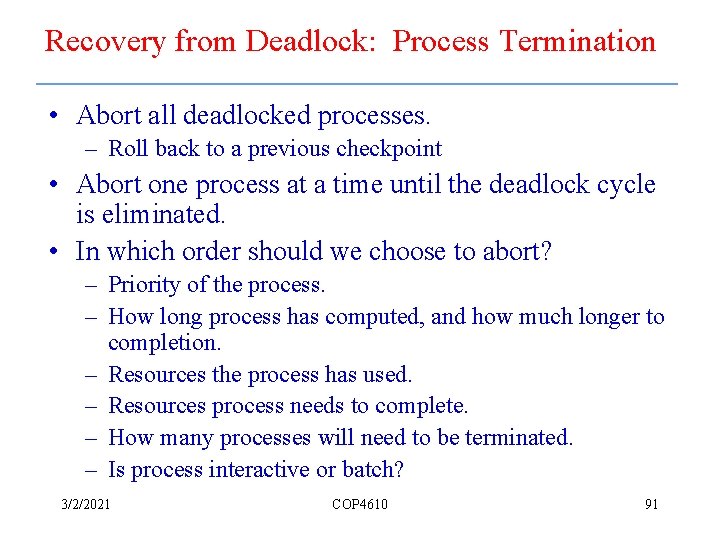 Recovery from Deadlock: Process Termination

• Abort all deadlocked processes.
– Roll back to a previous checkpoint
• Abort one process at a time until the deadlock cycle is eliminated.
• In which order should we choose to abort?
– Priority of the process.
– How long process has computed, and how much longer to completion.
– Resources the process has used.
– Resources process needs to complete.
– How many processes will need to be terminated.
– Is process interactive or batch?

3/2/2021 COP4610 91